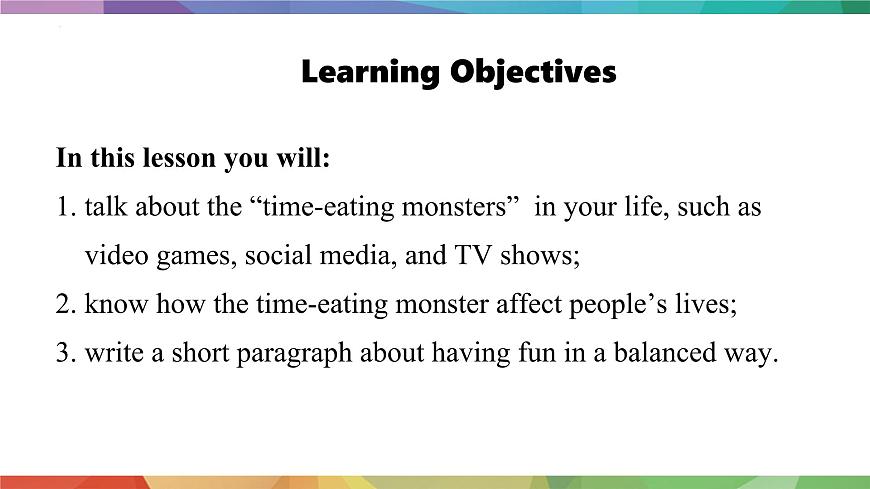 Learning Objectives

In this lesson you will:

1. talk about the “time-eating monsters” in your life, such as video games, social media, and TV shows;

2. know how the time-eating monster affect people’s lives;

3. write a short paragraph about having fun in a balanced way.